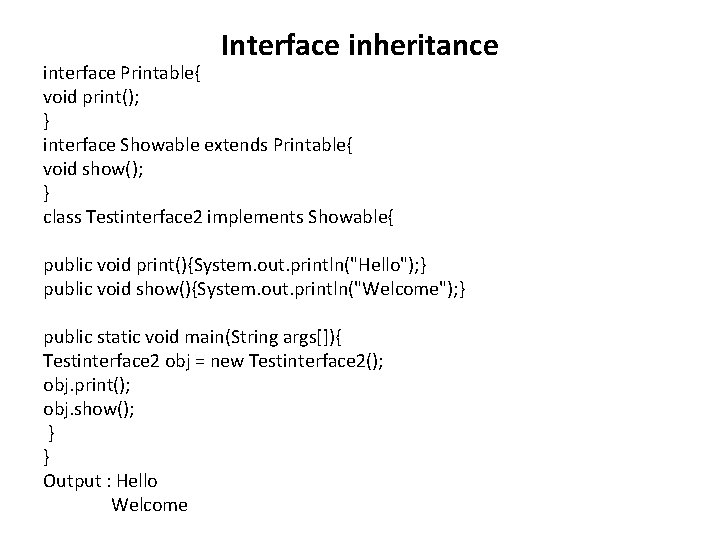 Interface inheritance

interface Printable{
void print();
}
interface Showable extends Printable{
void show();
}
class Testinterface2 implements Showable{

public void print(){System.out.println("Hello");}
public void show(){System.out.println("Welcome");}

public static void main(String args[]){
Testinterface2 obj = new Testinterface2();
obj.print();
obj.show();
}
}
Output : Hello
Welcome